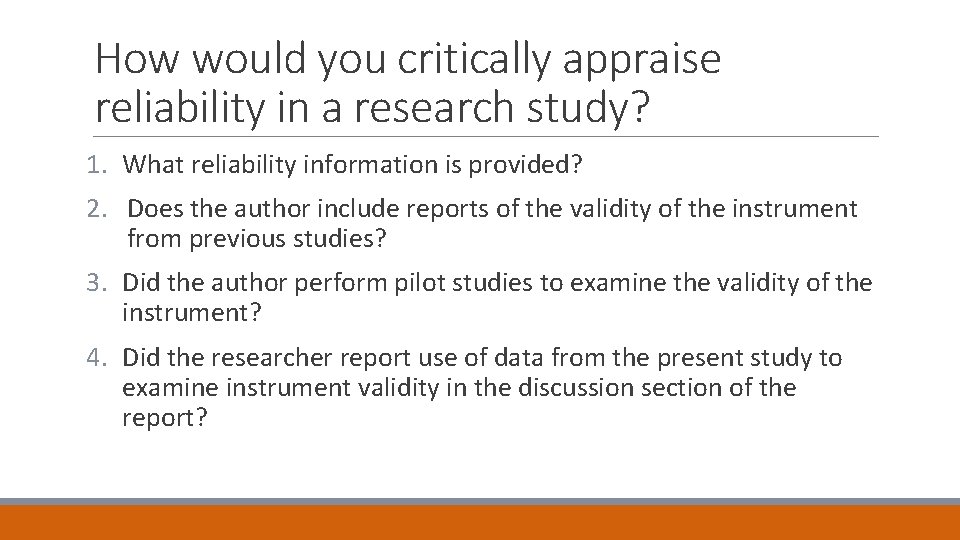 How would you critically appraise reliability in a research study?

1. What reliability information is provided?

2. Does the author include reports of the validity of the instrument from previous studies?

3. Did the author perform pilot studies to examine the validity of the instrument?

4. Did the researcher report use of data from the present study to examine instrument validity in the discussion section of the report?